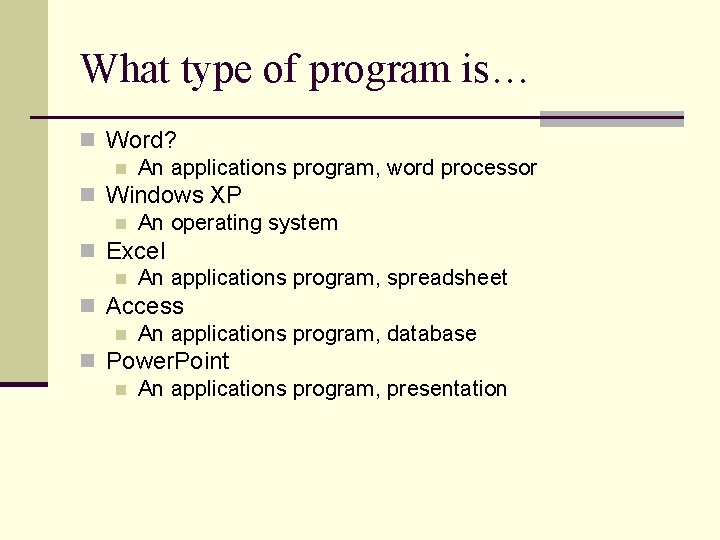 What type of program is…

- Word?
  - An applications program, word processor
- Windows XP
  - An operating system
- Excel
  - An applications program, spreadsheet
- Access
  - An applications program, database
- PowerPoint
  - An applications program, presentation